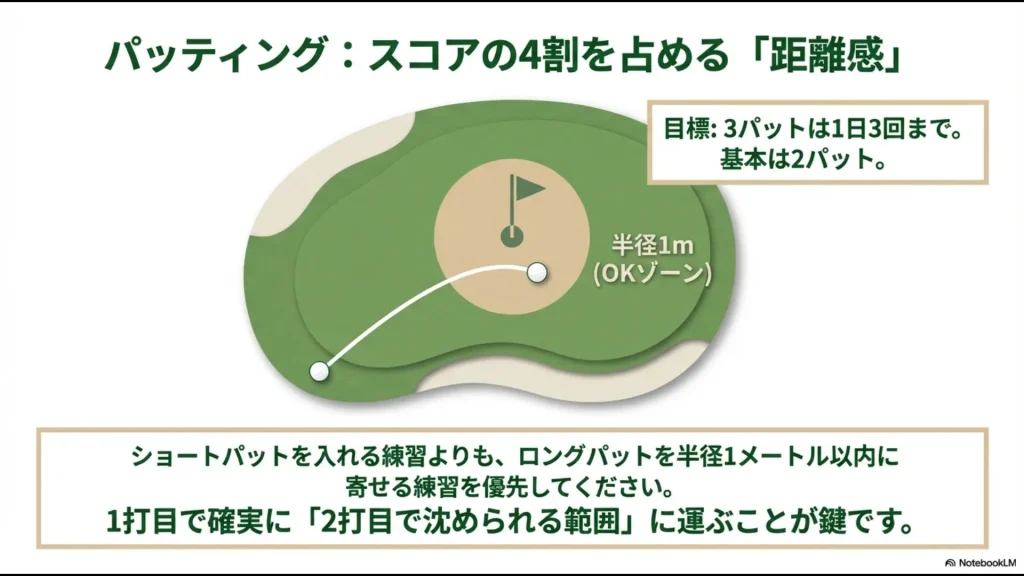 パッティング：スコアの4割を占める「距離感」

目標: 3パットは1日3回まで。
基本は2パット。

半径1m
(OKゾーン)

ショートパットを入れる練習よりも、ロングパットを半径1メートル以内に寄せる練習を優先してください。
1打目で確実に「2打目で沈められる範囲」に運ぶことが鍵です。

NotebookLM